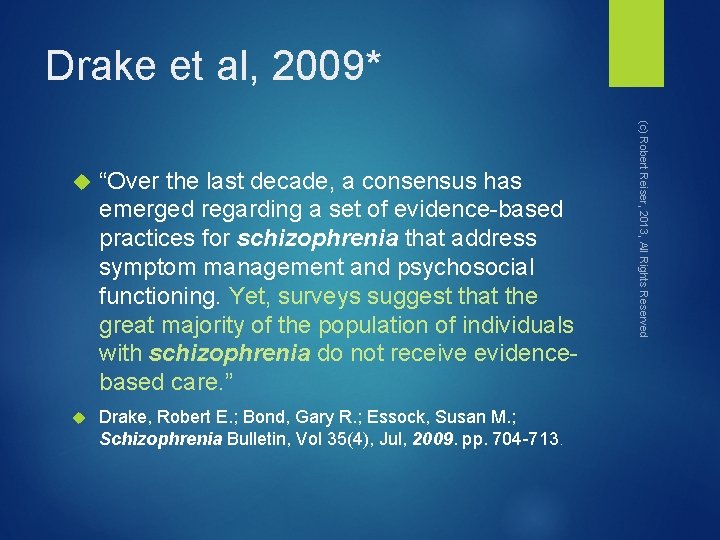 Drake et al, 2009*

“Over the last decade, a consensus has emerged regarding a set of evidence-based practices for schizophrenia that address symptom management and psychosocial functioning. Yet, surveys suggest that the great majority of the population of individuals with schizophrenia do not receive evidence-based care.”

Drake, Robert E.; Bond, Gary R.; Essock, Susan M.; Schizophrenia Bulletin, Vol 35(4), Jul, 2009. pp. 704-713.

(c) Robert Reiser, 2013, All Rights Reserved